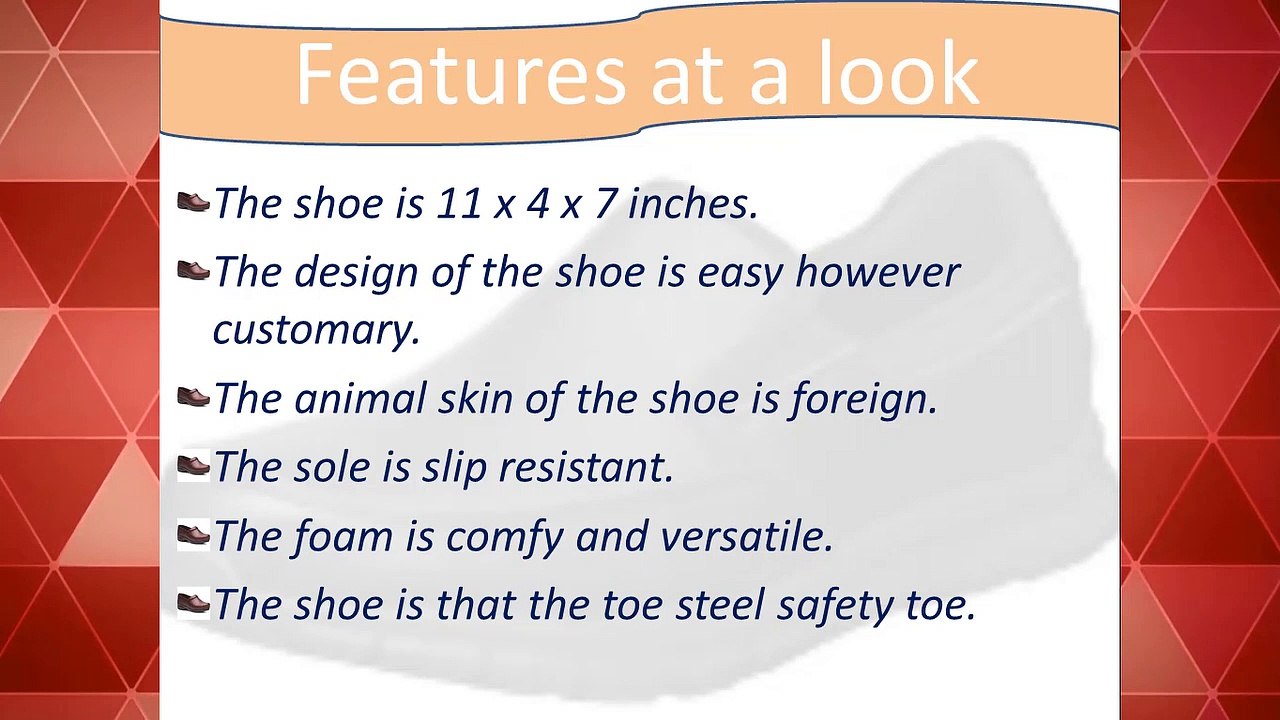 Features at a look

The shoe is 11 x 4 x 7 inches.

The design of the shoe is easy however customary.

The animal skin of the shoe is foreign.

The sole is slip resistant.

The foam is comfy and versatile.

The shoe is that the toe steel safety toe.